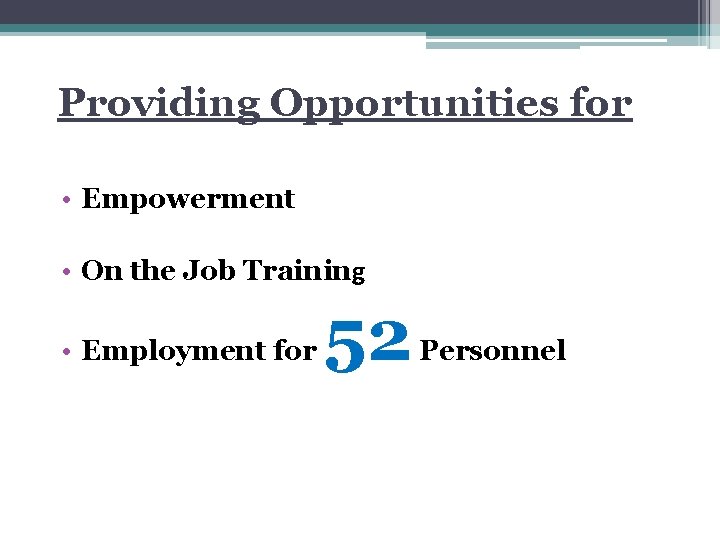 Providing Opportunities for

• Empowerment

• On the Job Training

• Employment for 52 Personnel